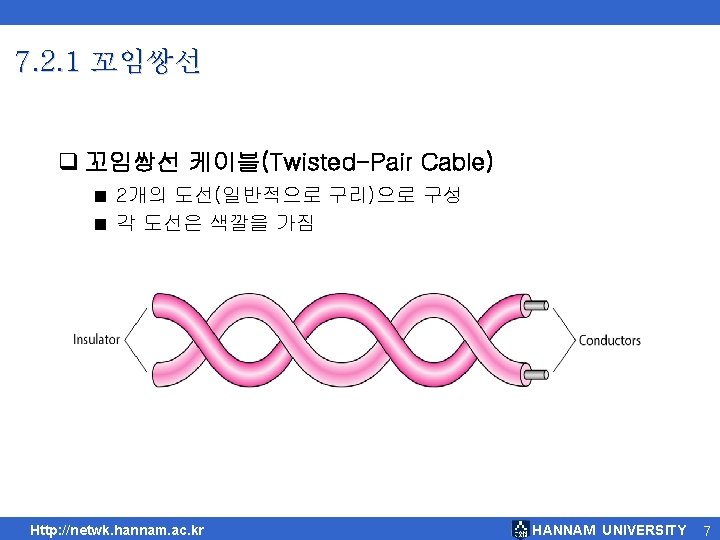 7.2.1 꼬임쌍선

❑ 꼬임쌍선 케이블(Twisted-Pair Cable)

■ 2개의 도선(일반적으로 구리)으로 구성

■ 각 도선은 색깔을 가짐

Insulator

Conductors

Http://netwk.hannam.ac.kr

HANNAM UNIVERSITY 7